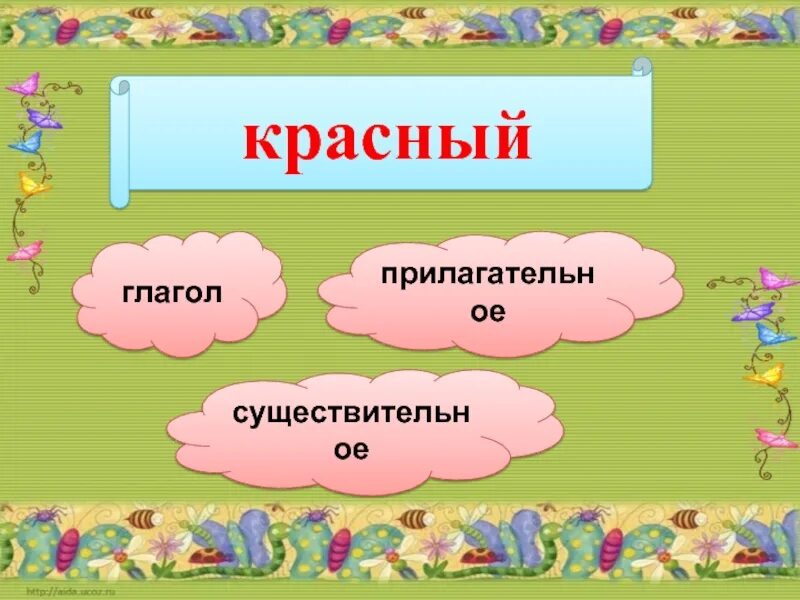 красный

глагол

прилагательное

существительное

http://aida.ucoz.ru